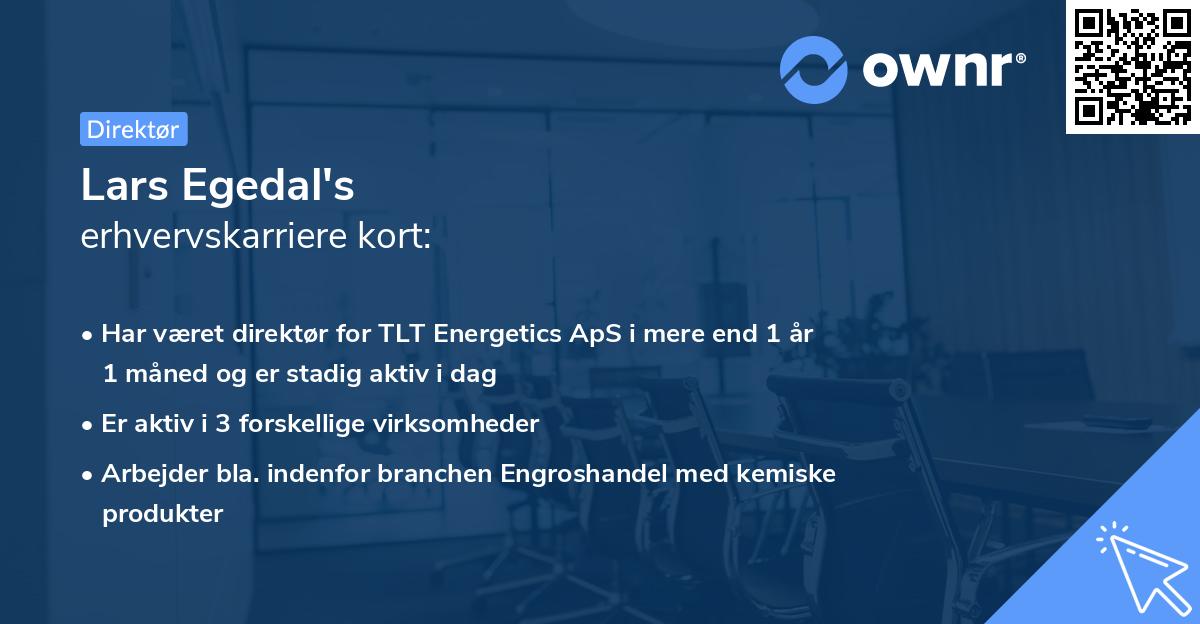 ownr®

Direktør

Lars Egedal's
erhvervskarriere kort:

• Har været direktør for TLT Energetics ApS i mere end 1 år 1 måned og er stadig aktiv i dag
• Er aktiv i 3 forskellige virksomheder
• Arbejder bla. indenfor branchen Engroshandel med kemiske produkter